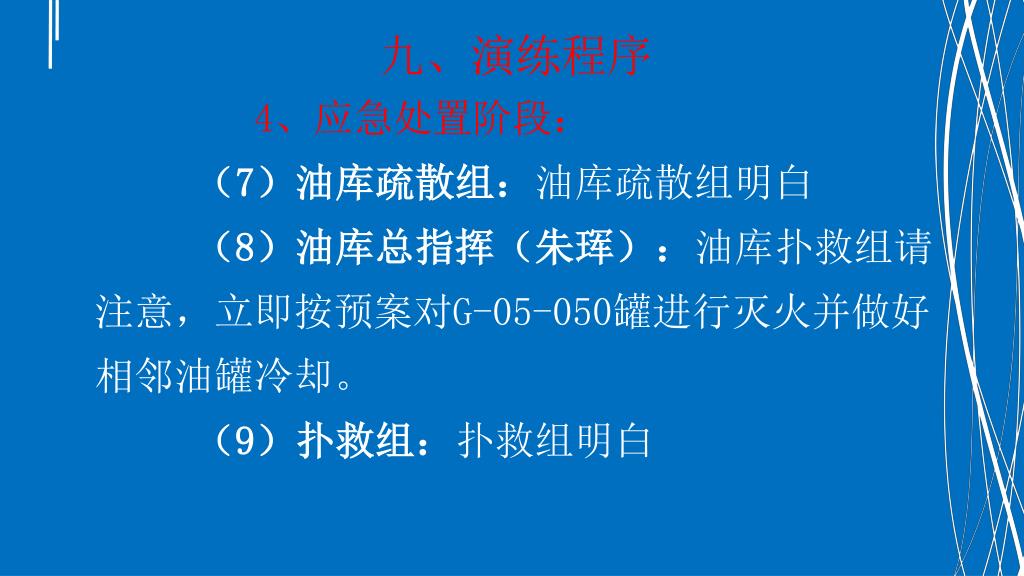 九、演练程序

4、应急处置阶段：

（7）油库疏散组：油库疏散组明白

（8）油库总指挥（朱珲）：油库扑救组请注意，立即按预案对G-05-050罐进行灭火并做好相邻油罐冷却。

（9）扑救组：扑救组明白